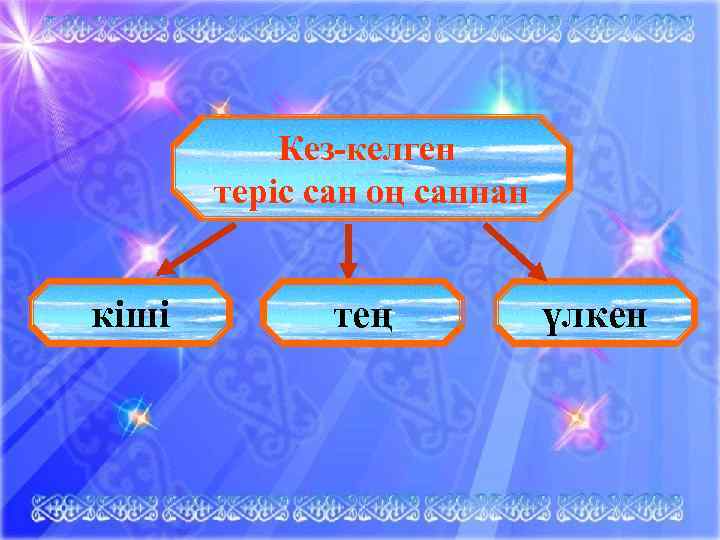 Кез-келген теріс сан оң саннан

кіші

тең

үлкен